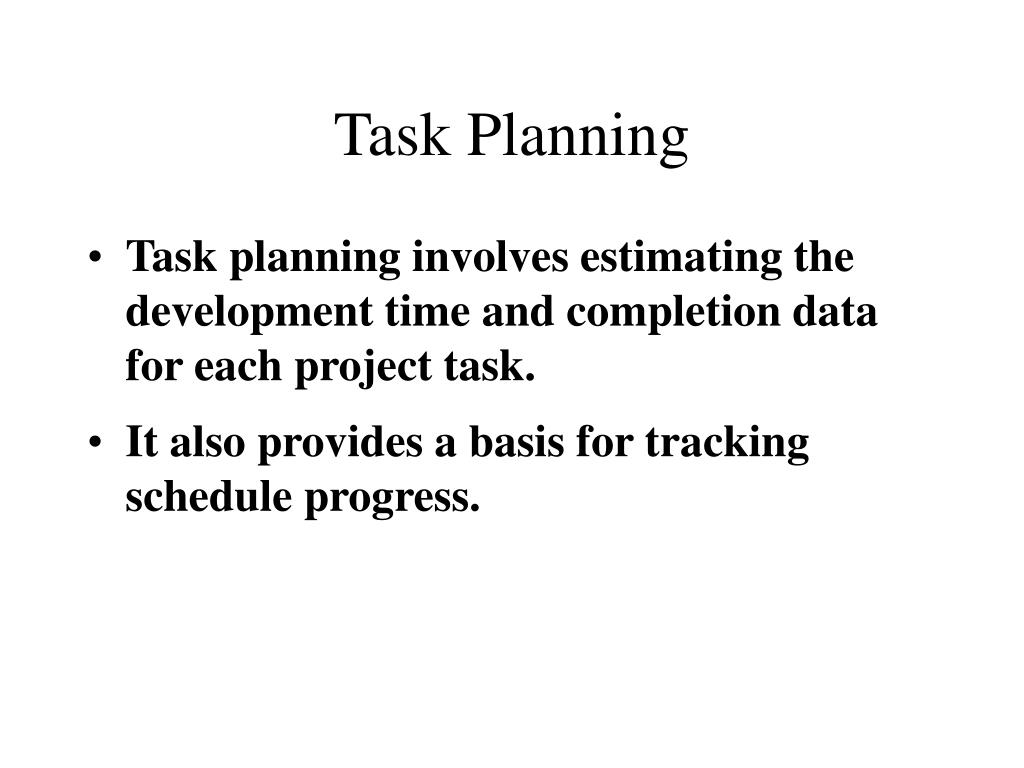 Task Planning

• Task planning involves estimating the development time and completion data for each project task.

• It also provides a basis for tracking schedule progress.